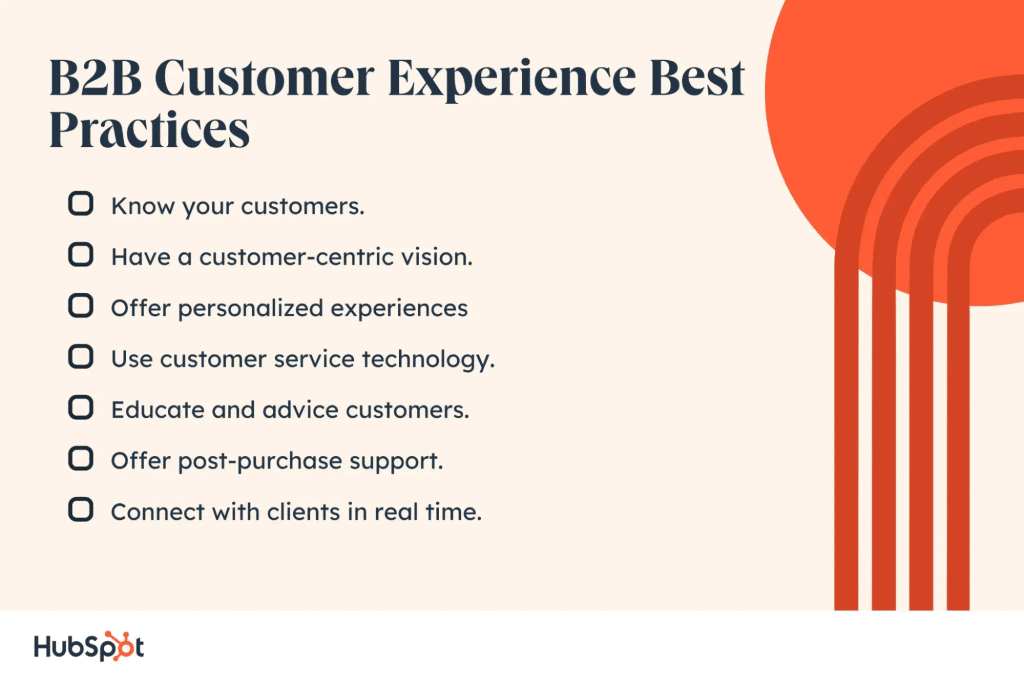 B2B Customer Experience Best Practices

Know your customers.

Have a customer-centric vision.

Offer personalized experiences

Use customer service technology.

Educate and advice customers.

Offer post-purchase support.

Connect with clients in real time.

HubSpot